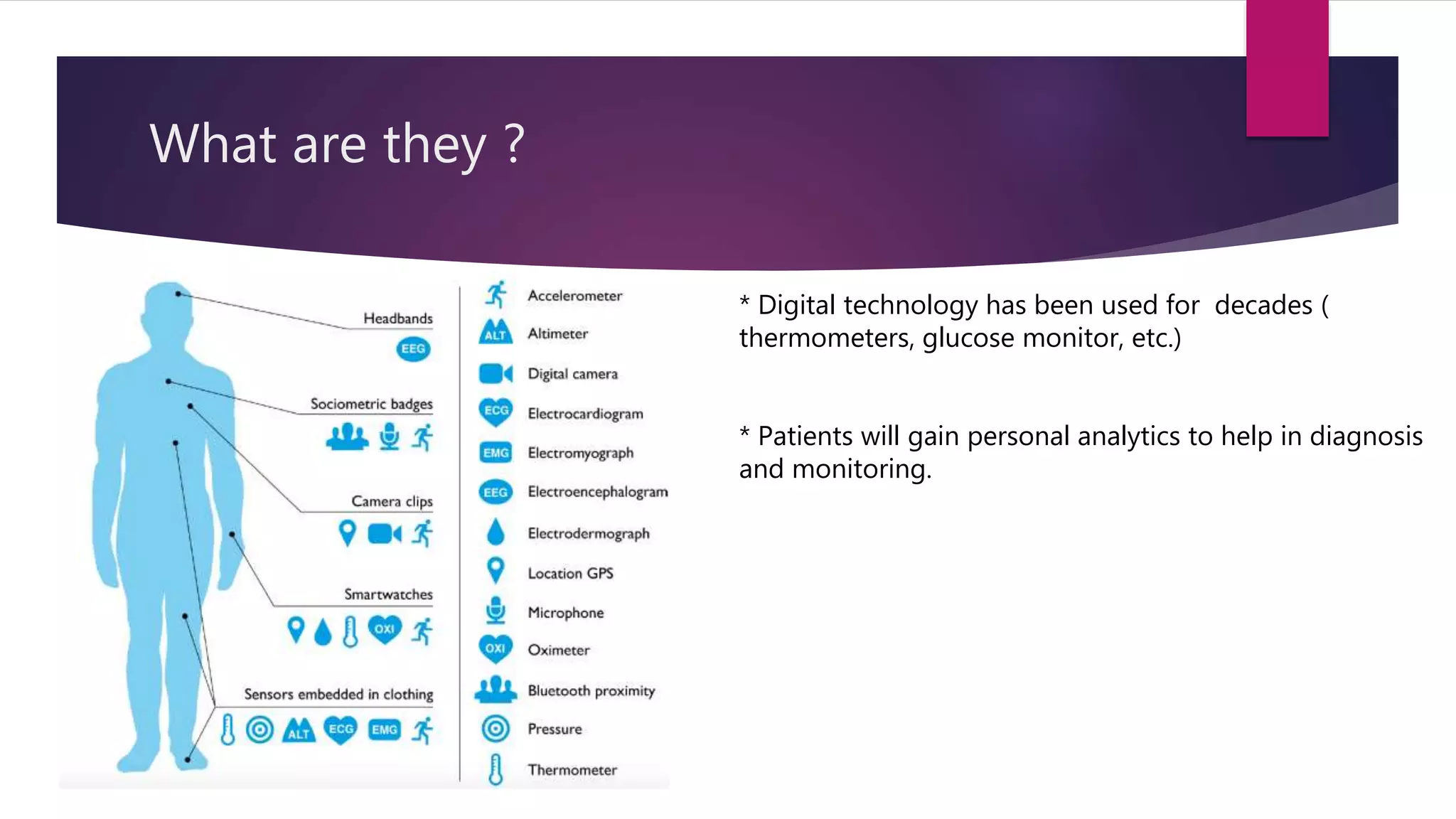 What are they ?

Headbands

EEG

Sociometric badges

Camera clips

Smartwatches

OXI

Sensors embedded in clothing

ALT ECG EMG

Accelerometer

ALT Altimeter

Digital camera

ECG Electrocardiogram

EMG Electromyograph

EEG Electroencephalogram

Electrodermograph

Location GPS

Microphone

OXI Oximeter

Bluetooth proximity

Pressure

Thermometer

* Digital technology has been used for decades ( thermometers, glucose monitor, etc.)

* Patients will gain personal analytics to help in diagnosis and monitoring.